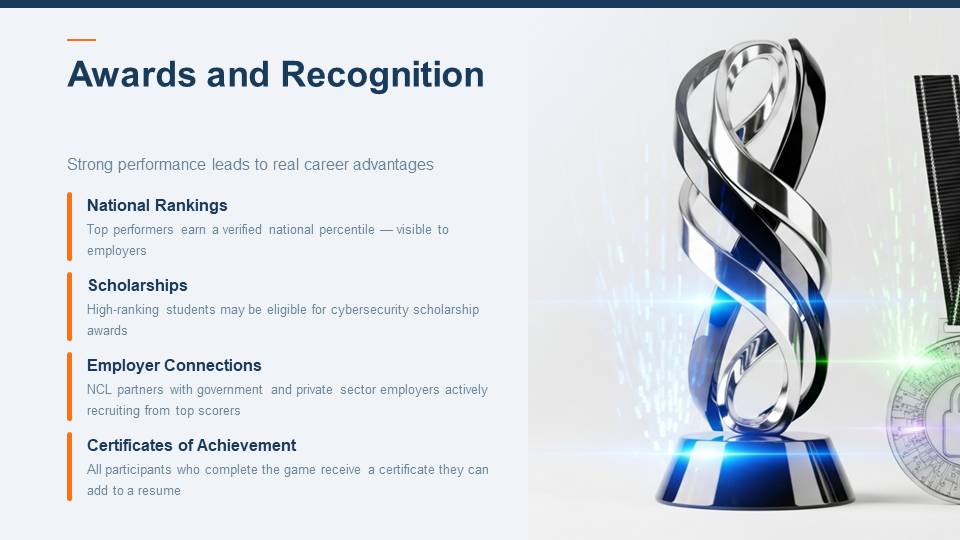 Awards and Recognition

Strong performance leads to real career advantages

National Rankings
Top performers earn a verified national percentile — visible to employers

Scholarships
High-ranking students may be eligible for cybersecurity scholarship awards

Employer Connections
NCL partners with government and private sector employers actively recruiting from top scorers

Certificates of Achievement
All participants who complete the game receive a certificate they can add to a resume